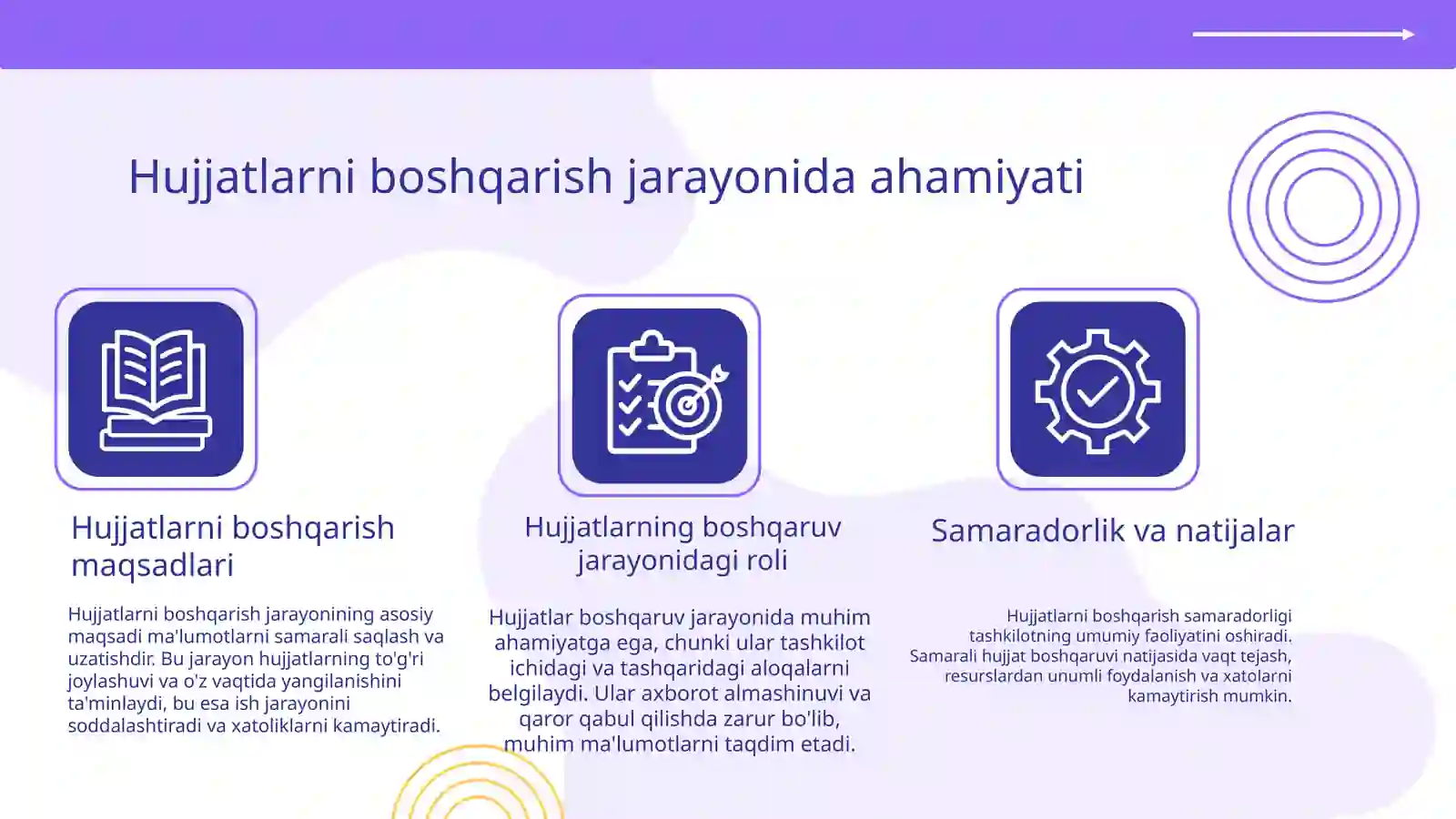 Hujjatlarni boshqarish jarayonida ahamiyati

Hujjatlarni boshqarish maqsadlari

Hujjatlarni boshqarish jarayonining asosiy maqsadi ma'lumotlarni samarali saqlash va uzatishdir. Bu jarayon hujjatlarning to'g'ri joylashuvi va o'z vaqtida yangilanishini ta'minlaydi, bu esa ish jarayonini soddalashtiradi va xatoliklarni kamaytiradi.

Hujjatlarning boshqaruv jarayonidagi roli

Hujjatlar boshqaruv jarayonida muhim ahamiyatga ega, chunki ular tashkilot ichidagi va tashqaridagi aloqalarni belgilaydi. Ular axborot almashinuvi va qaror qabul qilishda zarur bo'lib, muhim ma'lumotlarni taqdim etadi.

Samaradorlik va natijalar

Hujjatlarni boshqarish samaradorligi tashkilotning umumiy faoliyatini oshiradi. Samarali hujjat boshqaruvi natijasida vaqt tejash, resurslardan unumli foydalanish va xatolarni kamaytirish mumkin.